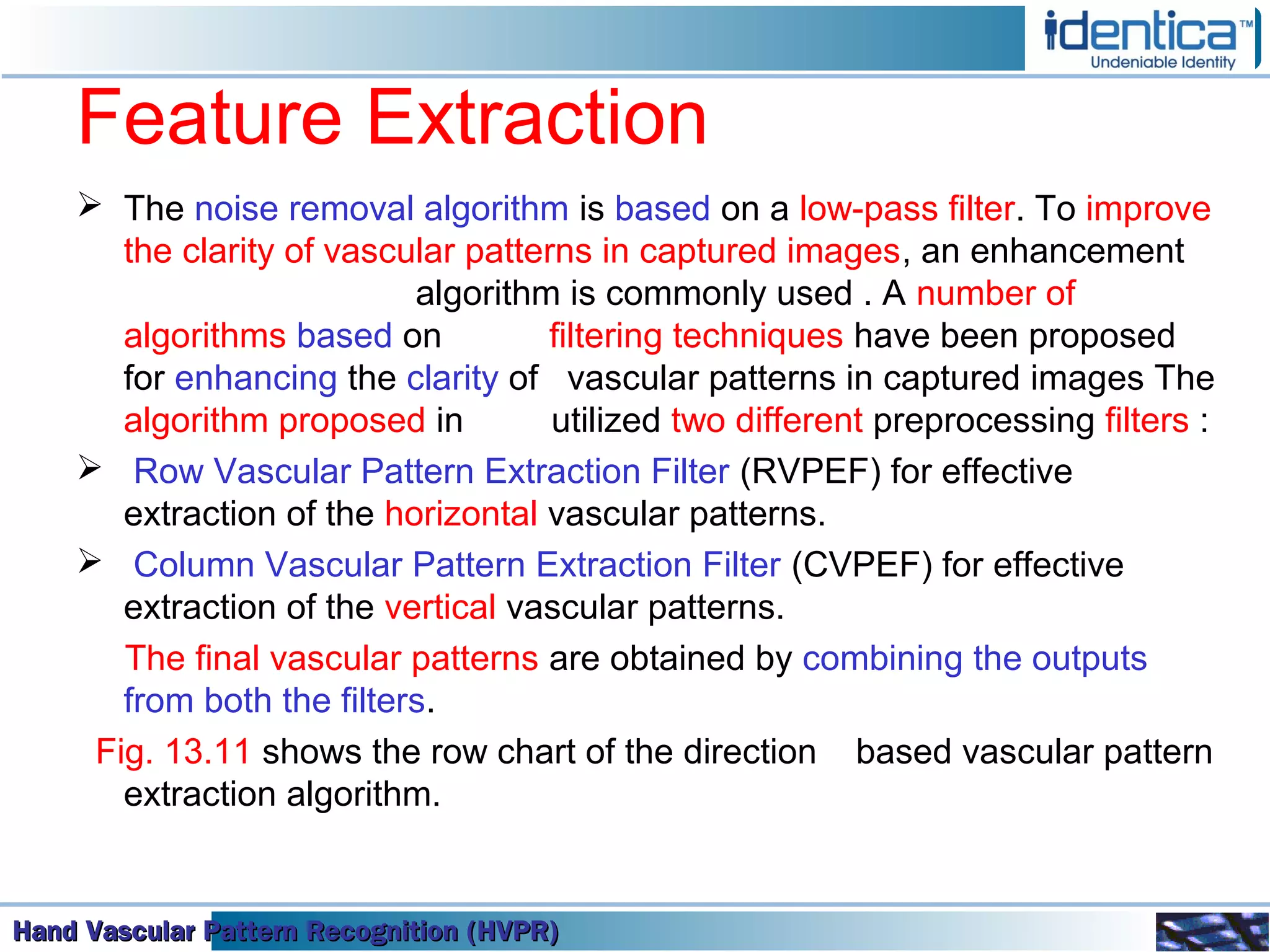 identica™
Undeniable Identity

Feature Extraction

➢ The noise removal algorithm is based on a low-pass filter. To improve the clarity of vascular patterns in captured images, an enhancement algorithm is commonly used . A number of algorithms based on filtering techniques have been proposed for enhancing the clarity of vascular patterns in captured images The algorithm proposed in utilized two different preprocessing filters :

➢ Row Vascular Pattern Extraction Filter (RVPEF) for effective extraction of the horizontal vascular patterns.

➢ Column Vascular Pattern Extraction Filter (CVPEF) for effective extraction of the vertical vascular patterns.

The final vascular patterns are obtained by combining the outputs from both the filters.

Fig. 13.11 shows the row chart of the direction based vascular pattern extraction algorithm.

Hand Vascular Pattern Recognition (HVPR)